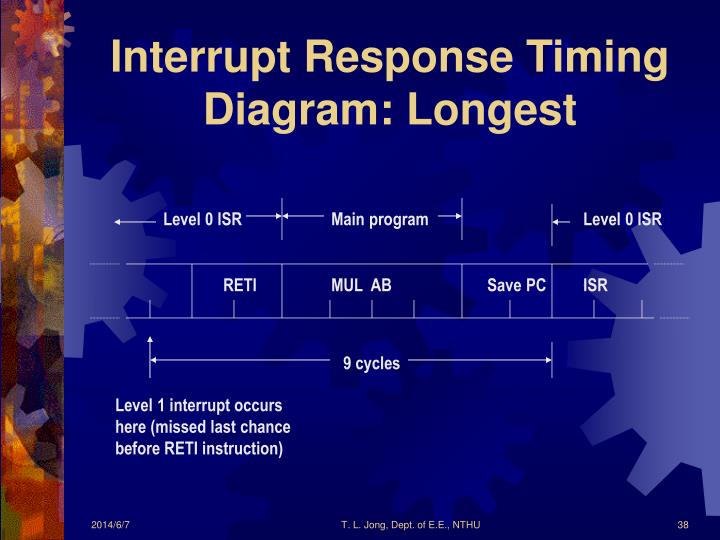 Interrupt Response Timing Diagram: Longest

Level 0 ISR

Main program

Level 0 ISR

RETI

MUL AB

Save PC

ISR

9 cycles

Level 1 interrupt occurs here (missed last chance before RETI instruction)

2014/6/7

T. L. Jong, Dept. of E.E., NTHU

38